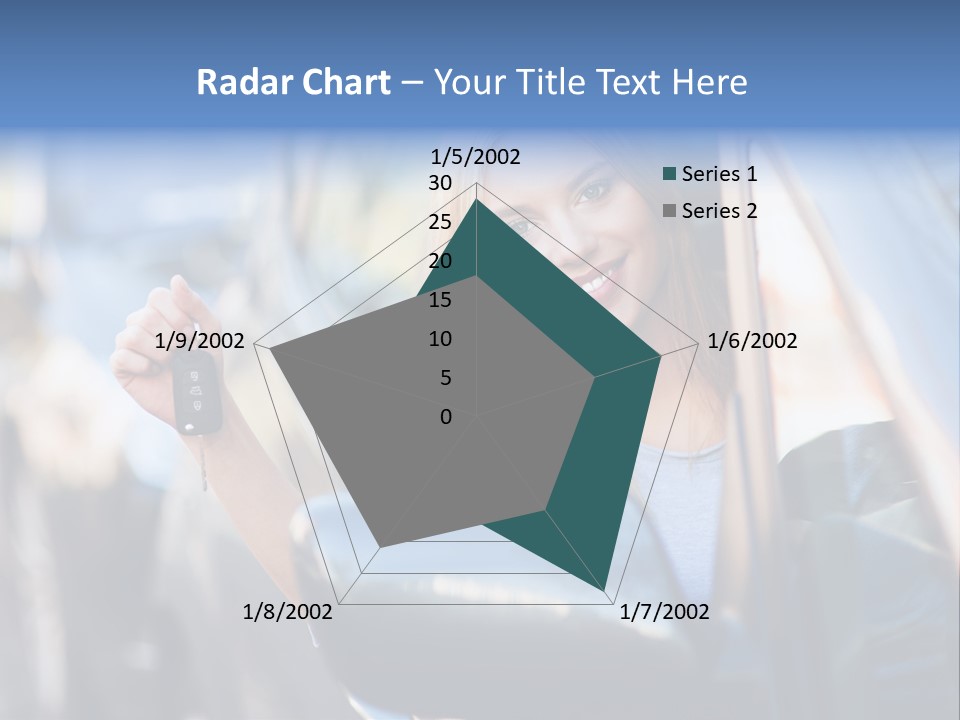 Radar Chart – Your Title Text Here

1/5/2002
1/6/2002
1/7/2002
1/8/2002
1/9/2002

30
25
20
15
10
5
0

Series 1
Series 2